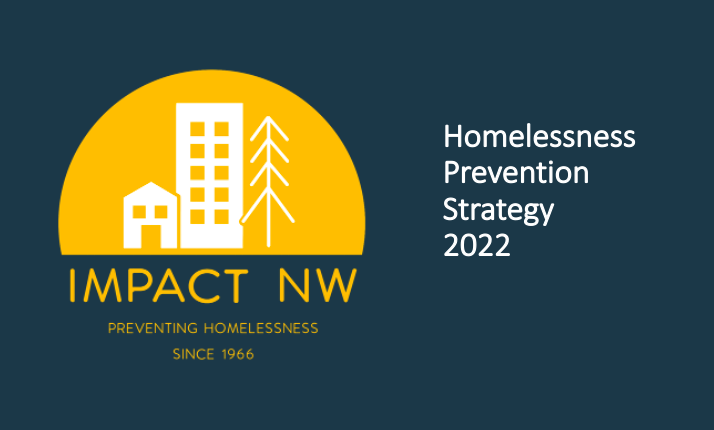 IMPACT NW

PREVENTING HOMELESSNESS

SINCE 1966

Homelessness Prevention Strategy 2022